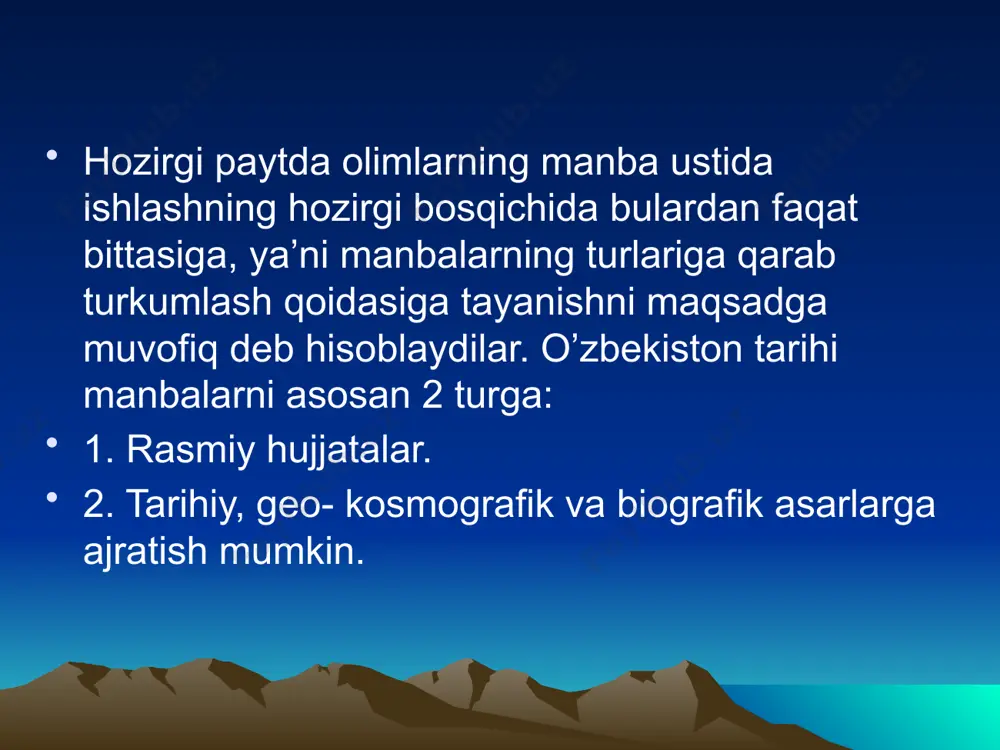 • Hozirgi paytda olimlarning manba ustida ishlashning hozirgi bosqichida bulardan faqat bittasiga, ya’ni manbalarning turlariga qarab turkumlash qoidasiga tayanishni maqsadga muvofiq deb hisoblaydilar. O’zbekiston tarihi manbalarni asosan 2 turga:
• 1. Rasmiy hujjatalar.
• 2. Tarihiy, geo- kosmografik va biografik asarlarga ajratish mumkin.